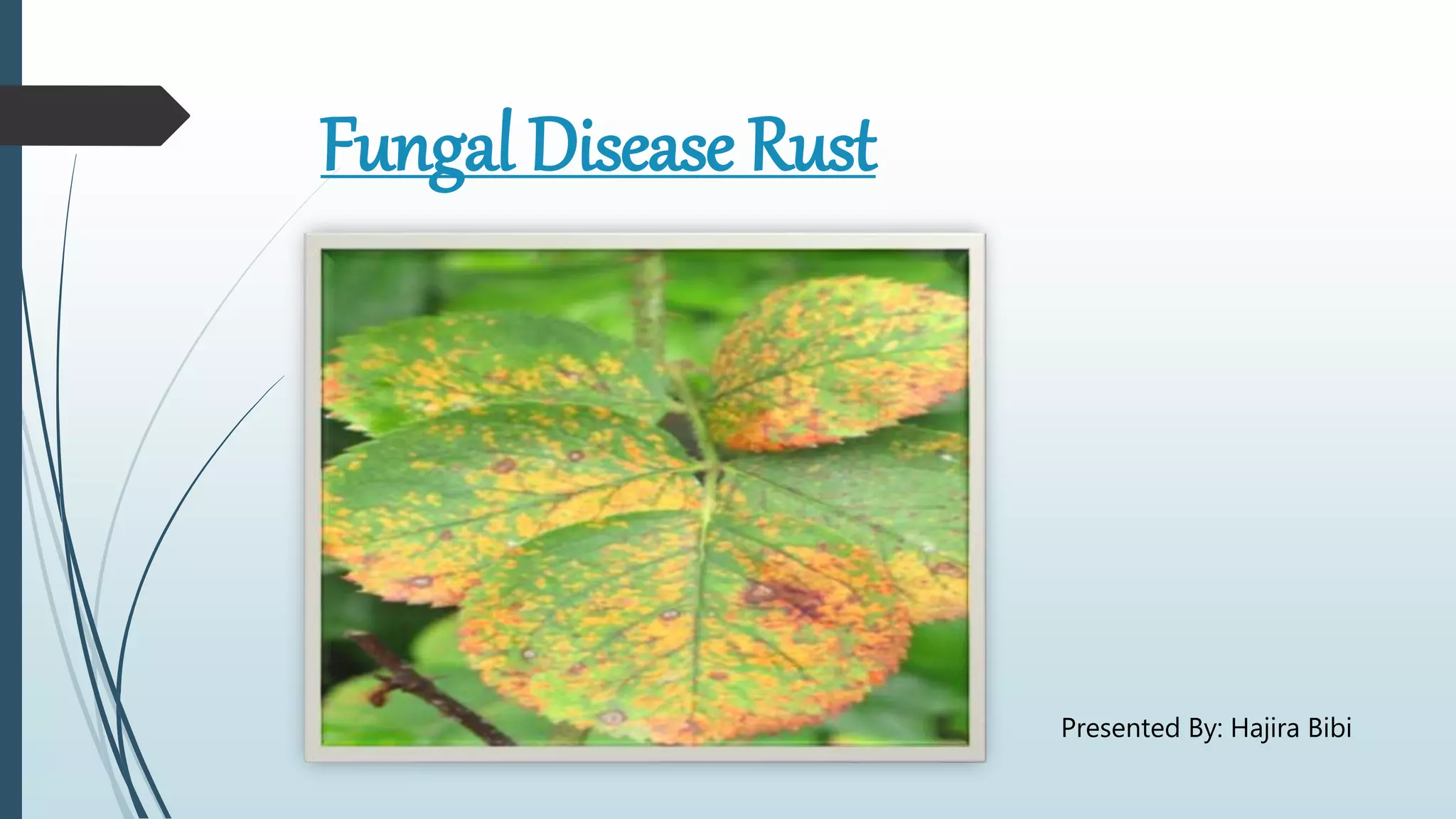 Fungal Disease Rust

Presented By: Hajira Bibi